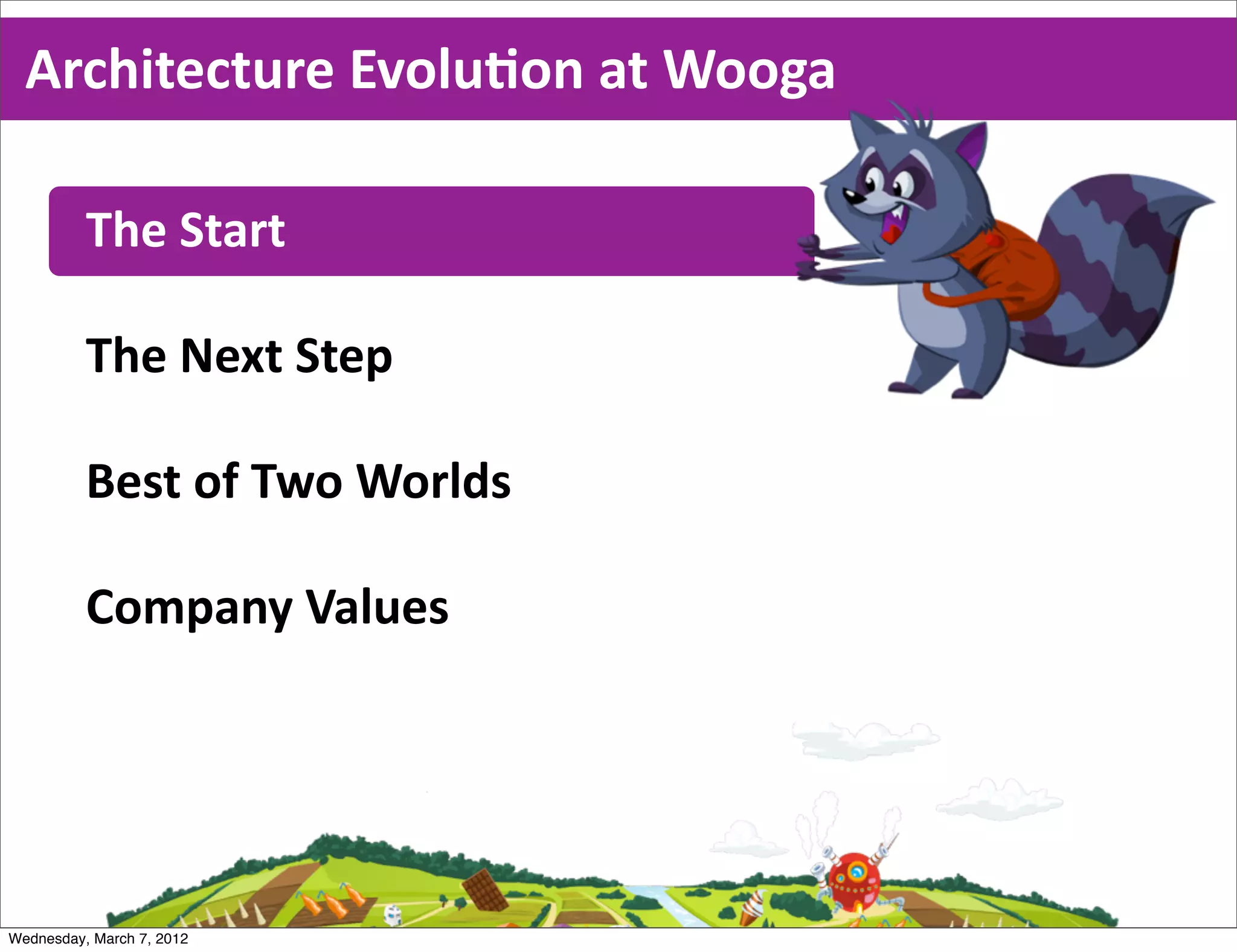 Architecture Evolution at Wooga

The Start

The Next Step

Best of Two Worlds

Company Values

Wednesday, March 7, 2012